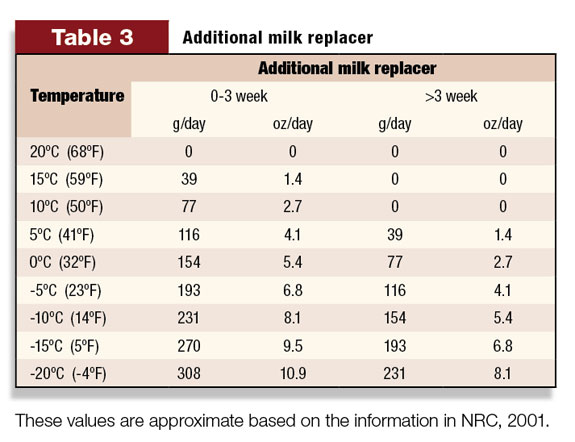 Table 3 Additional milk replacer

| Temperature | Additional milk replacer | | | |
|---|---|---|---|---|
| | 0-3 week | | >3 week | |
| | g/day | oz/day | g/day | oz/day |
| 20ºC (68ºF) | 0 | 0 | 0 | 0 |
| 15ºC (59ºF) | 39 | 1.4 | 0 | 0 |
| 10ºC (50ºF) | 77 | 2.7 | 0 | 0 |
| 5ºC (41ºF) | 116 | 4.1 | 39 | 1.4 |
| 0ºC (32ºF) | 154 | 5.4 | 77 | 2.7 |
| -5ºC (23ºF) | 193 | 6.8 | 116 | 4.1 |
| -10ºC (14ºF) | 231 | 8.1 | 154 | 5.4 |
| -15ºC (5ºF) | 270 | 9.5 | 193 | 6.8 |
| -20ºC (-4ºF) | 308 | 10.9 | 231 | 8.1 |

These values are approximate based on the information in NRC, 2001.